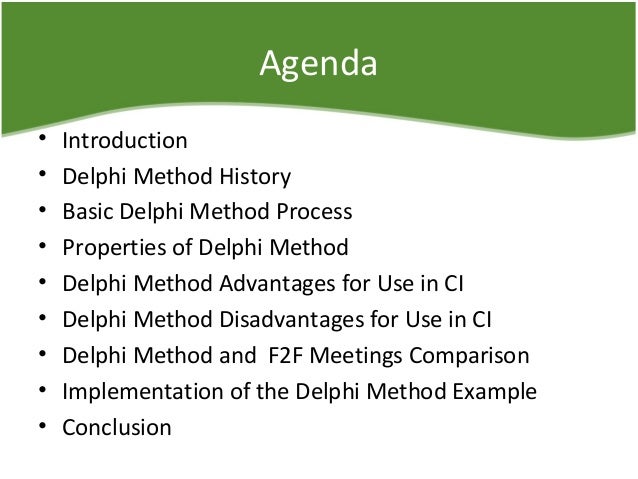 Agenda

• Introduction
• Delphi Method History
• Basic Delphi Method Process
• Properties of Delphi Method
• Delphi Method Advantages for Use in CI
• Delphi Method Disadvantages for Use in CI
• Delphi Method and F2F Meetings Comparison
• Implementation of the Delphi Method Example
• Conclusion